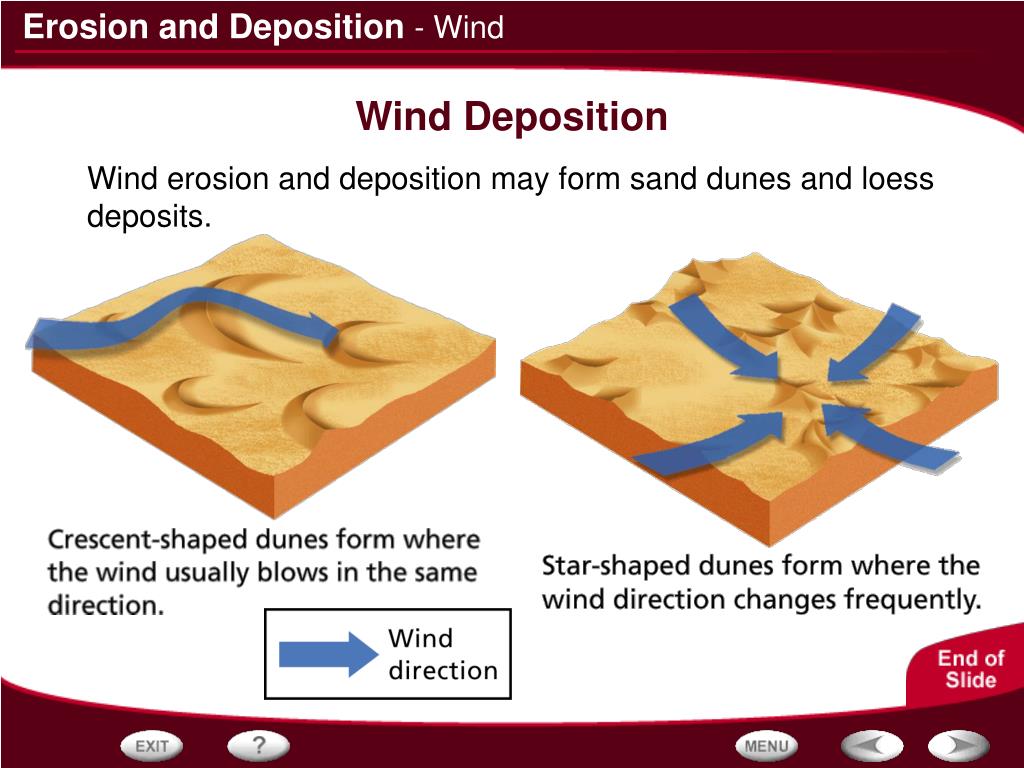 Erosion and Deposition - Wind

Wind Deposition

Wind erosion and deposition may form sand dunes and loess deposits.

Crescent-shaped dunes form where the wind usually blows in the same direction.

Star-shaped dunes form where the wind direction changes frequently.

Wind direction

End of Slide

EXIT

?

MENU